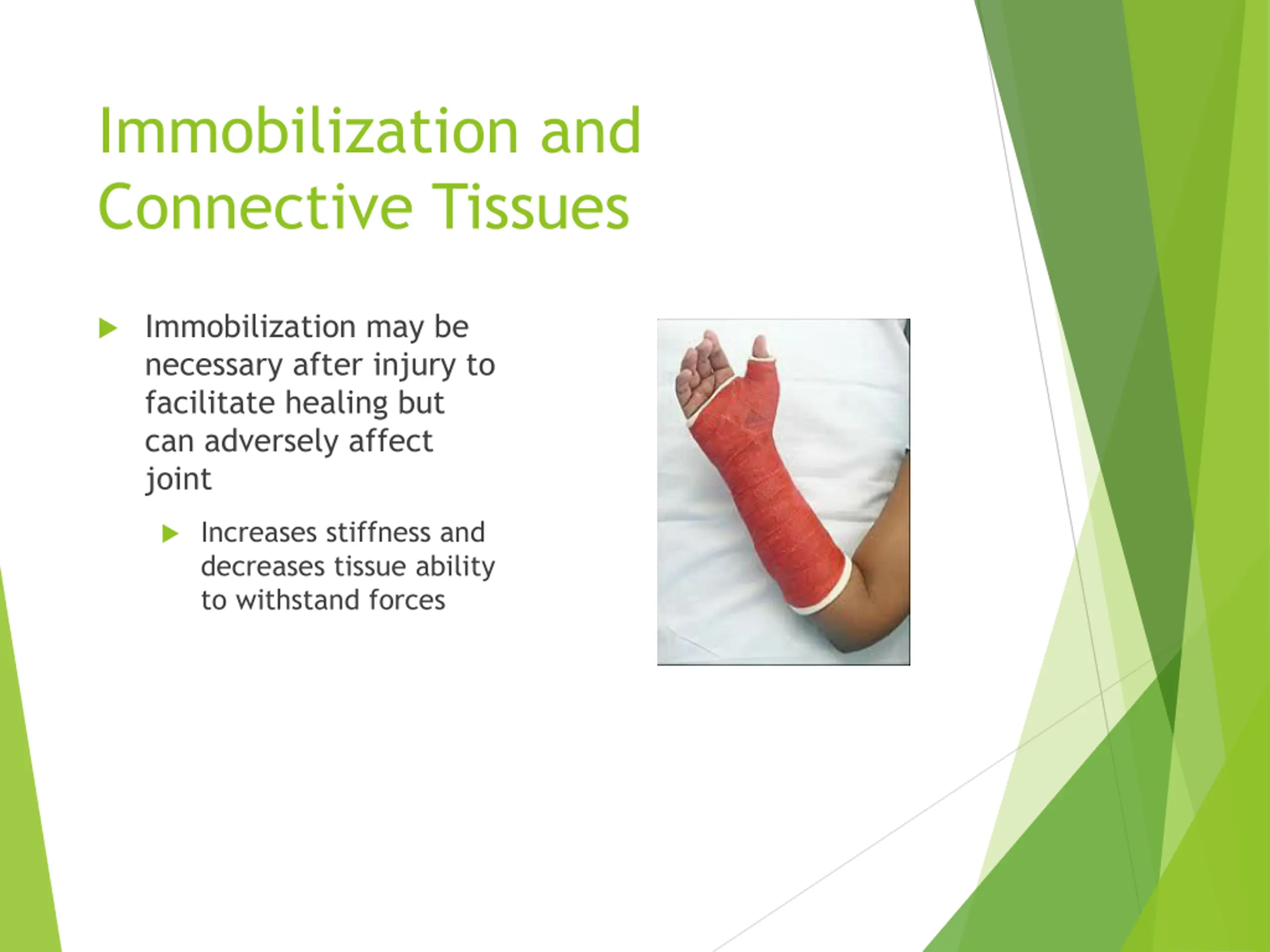 Immobilization and Connective Tissues

Immobilization may be necessary after injury to facilitate healing but can adversely affect joint

Increases stiffness and decreases tissue ability to withstand forces